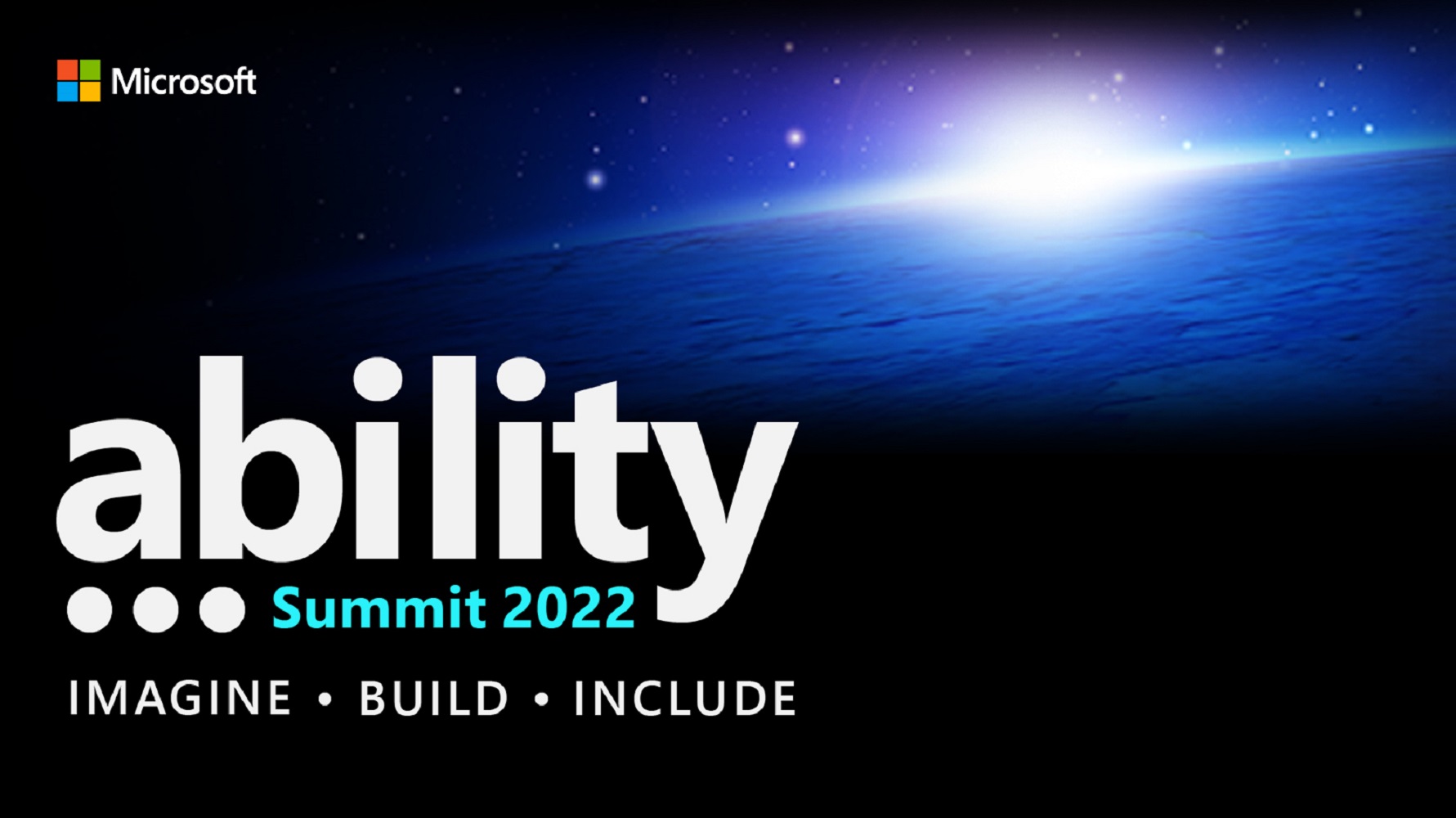 Microsoft

ability
Summit 2022

IMAGINE • BUILD • INCLUDE